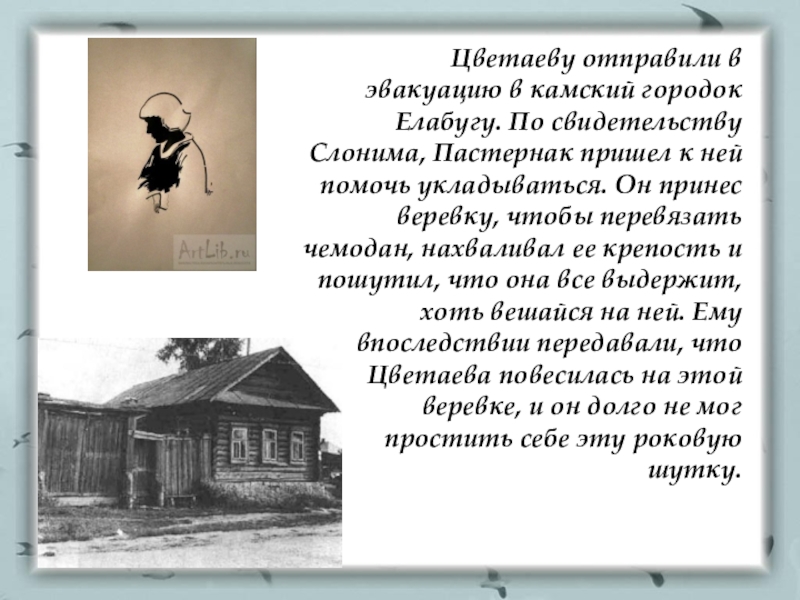 ArtLib.ru

Цветаеву отправили в эвакуацию в камский городок Елабугу. По свидетельству Слонима, Пастернак пришел к ней помочь укладываться. Он принес веревку, чтобы перевязать чемодан, нахваливал ее крепость и пошутил, что она все выдержит, хоть вешайся на ней. Ему впоследствии передавали, что Цветаева повесилась на этой веревке, и он долго не мог простить себе эту роковую шутку.